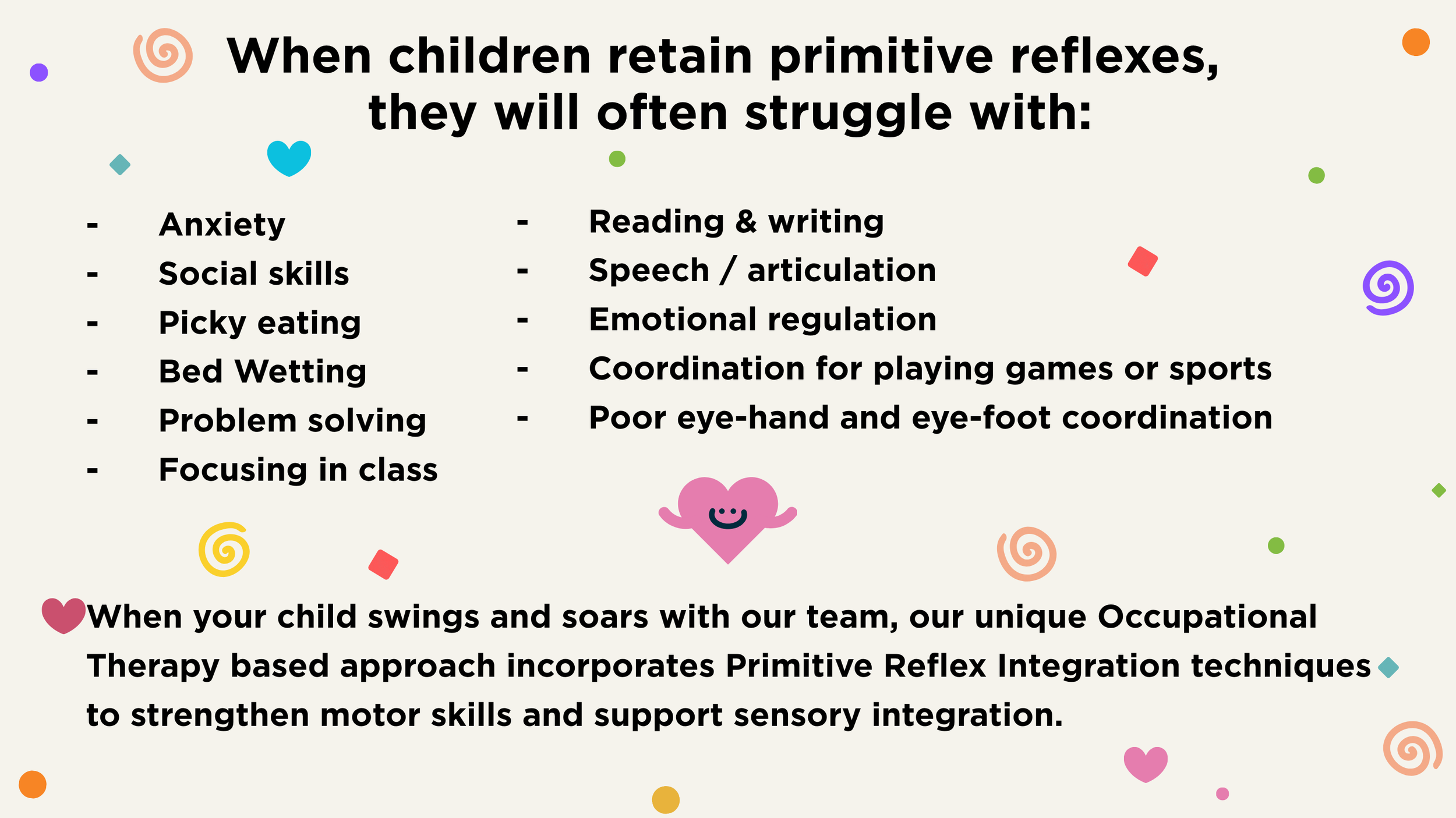 When children retain primitive reflexes, they will often struggle with:

- Anxiety
- Social skills
- Picky eating
- Bed Wetting
- Problem solving
- Focusing in class

- Reading & writing
- Speech / articulation
- Emotional regulation
- Coordination for playing games or sports
- Poor eye-hand and eye-foot coordination

When your child swings and soars with our team, our unique Occupational Therapy based approach incorporates Primitive Reflex Integration techniques to strengthen motor skills and support sensory integration.